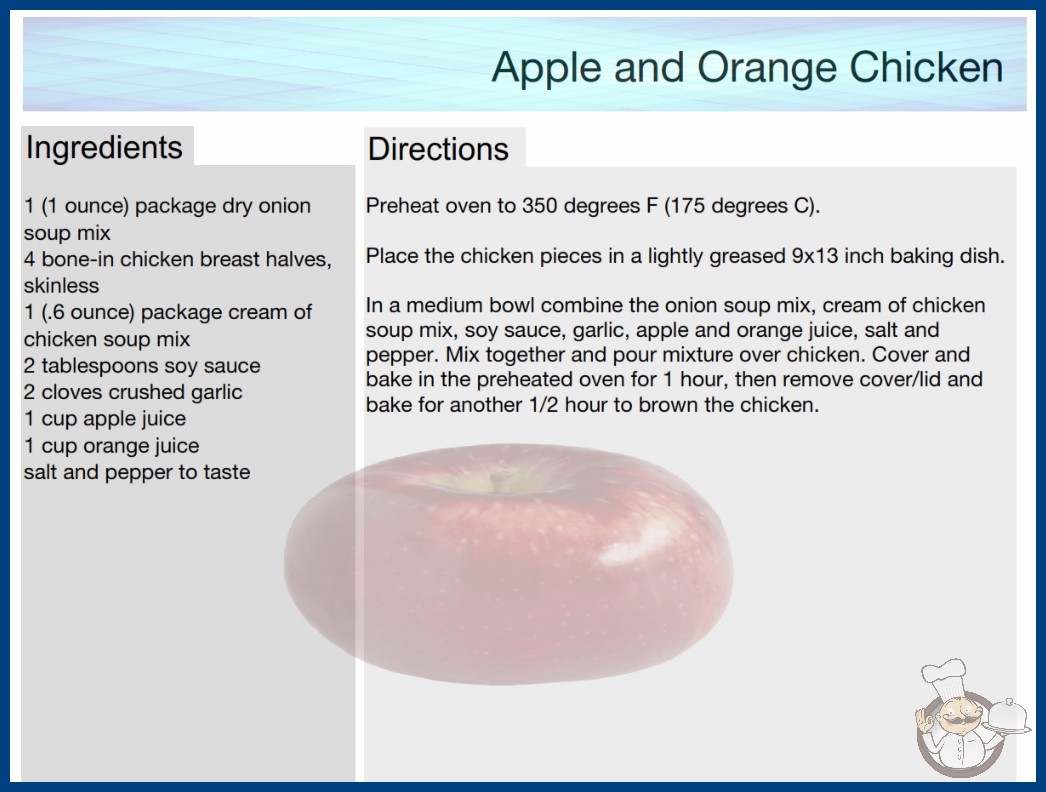 Apple and Orange Chicken

Ingredients

1 (1 ounce) package dry onion soup mix
4 bone-in chicken breast halves, skinless
1 (.6 ounce) package cream of chicken soup mix
2 tablespoons soy sauce
2 cloves crushed garlic
1 cup apple juice
1 cup orange juice
salt and pepper to taste

Directions

Preheat oven to 350 degrees F (175 degrees C).

Place the chicken pieces in a lightly greased 9x13 inch baking dish.

In a medium bowl combine the onion soup mix, cream of chicken soup mix, soy sauce, garlic, apple and orange juice, salt and pepper. Mix together and pour mixture over chicken. Cover and bake in the preheated oven for 1 hour, then remove cover/lid and bake for another 1/2 hour to brown the chicken.